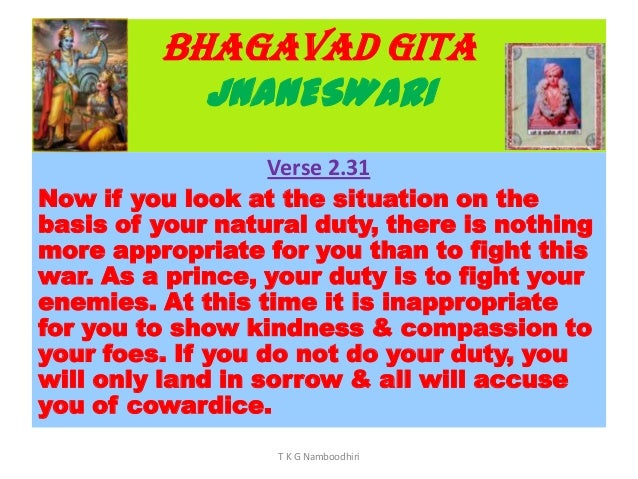 BHAGAVAD GITA
JNANESWARI

Verse 2.31

Now if you look at the situation on the basis of your natural duty, there is nothing more appropriate for you than to fight this war. As a prince, your duty is to fight your enemies. At this time it is inappropriate for you to show kindness & compassion to your foes. If you do not do your duty, you will only land in sorrow & all will accuse you of cowardice.

T K G Namboodhiri